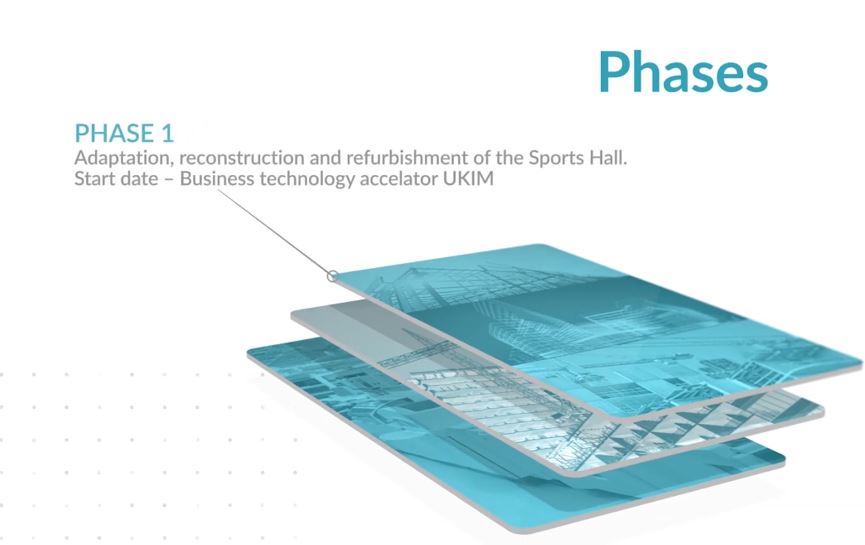 Phases

PHASE 1
Adaptation, reconstruction and refurbishment of the Sports Hall.
Start date – Business technology accelator UKIM